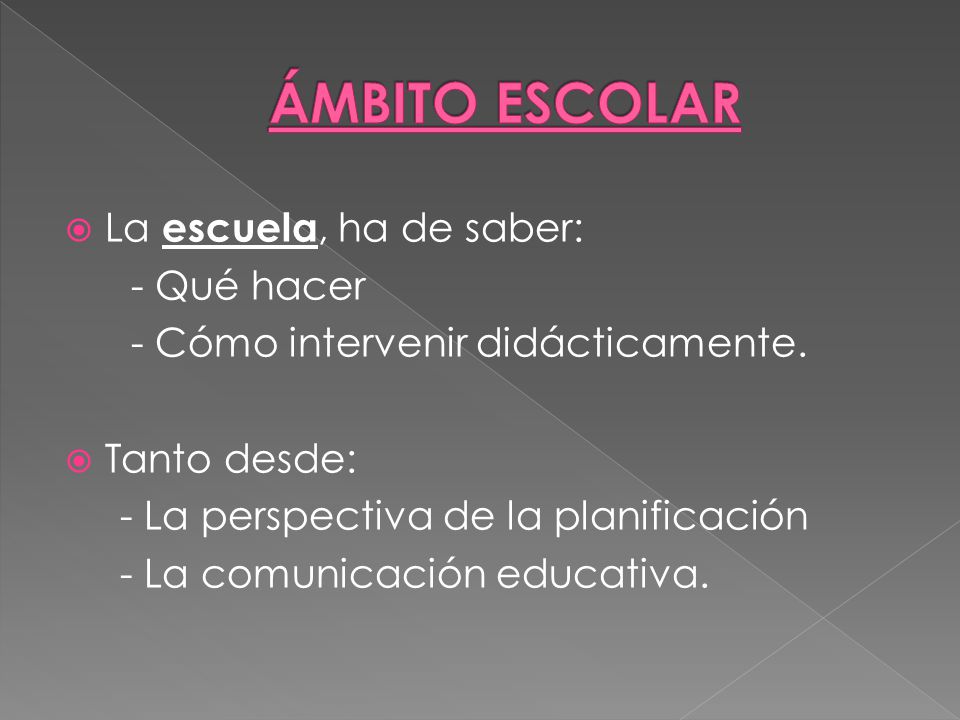 ÁMBITO ESCOLAR

La escuela, ha de saber:
- Qué hacer
- Cómo intervenir didácticamente.

Tanto desde:
- La perspectiva de la planificación
- La comunicación educativa.